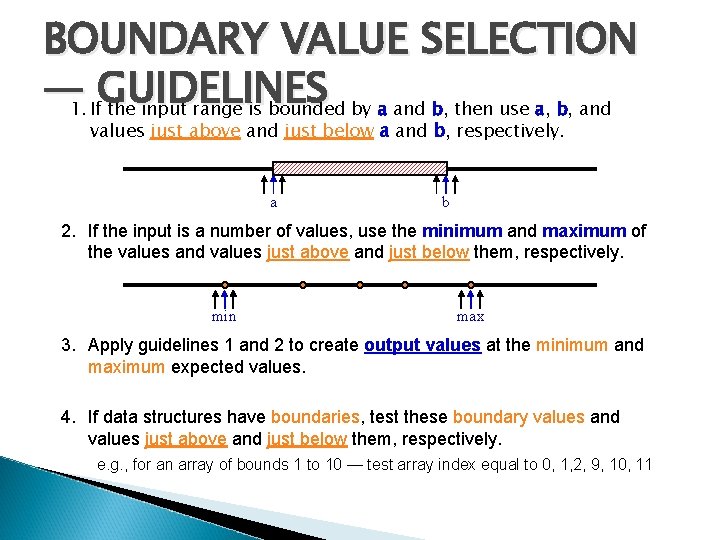 BOUNDARY VALUE SELECTION — GUIDELINES

1. If the input range is bounded by a and b, then use a, b, and values just above and just below a and b, respectively.

a

b

2. If the input is a number of values, use the minimum and maximum of the values and values just above and just below them, respectively.

min

max

3. Apply guidelines 1 and 2 to create output values at the minimum and maximum expected values.

4. If data structures have boundaries, test these boundary values and values just above and just below them, respectively.

e.g., for an array of bounds 1 to 10 — test array index equal to 0, 1,2, 9, 10, 11